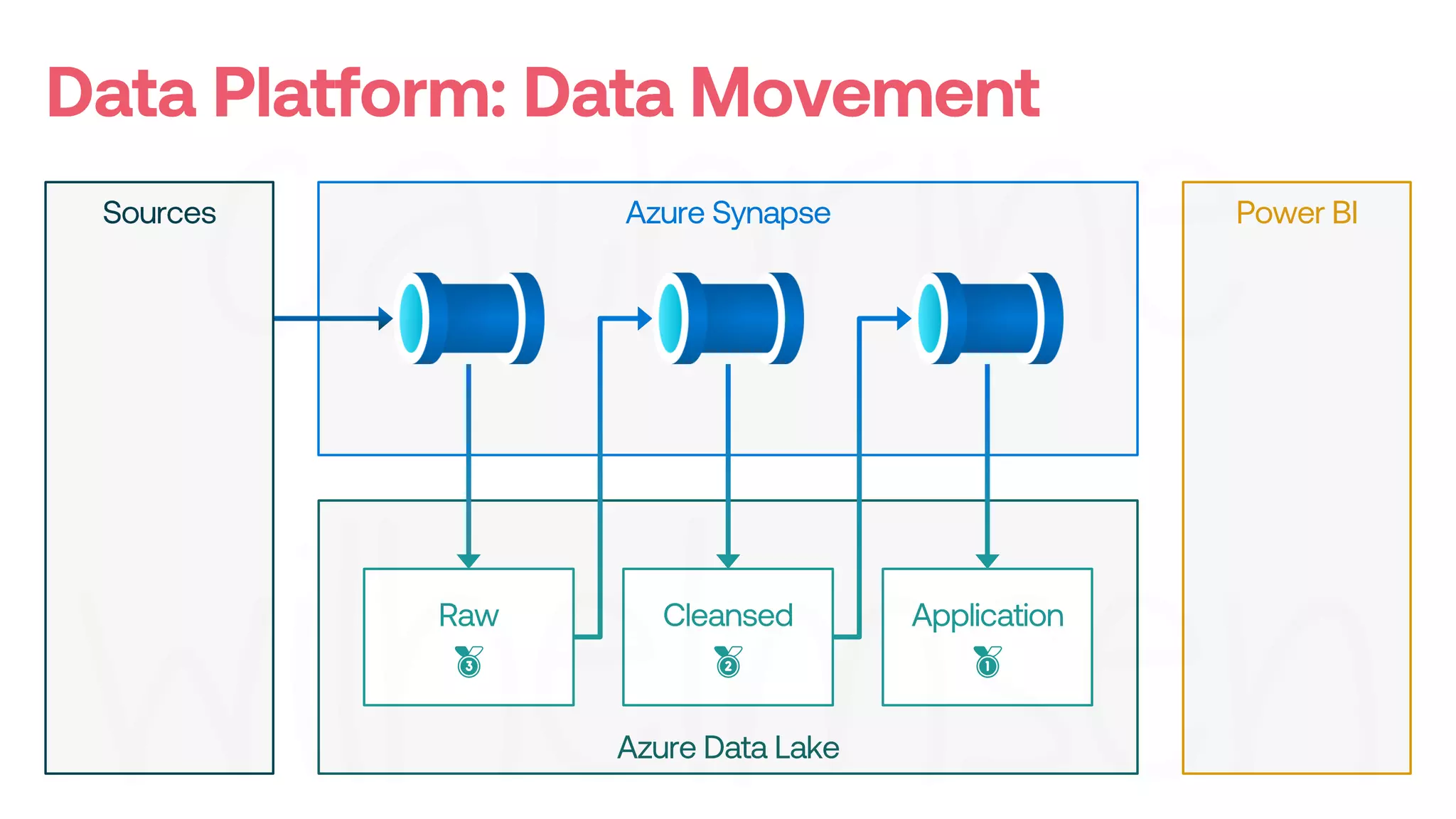 Data Platform: Data Movement

Sources

Azure Synapse

Power BI

Raw
3

Cleansed
2

Application
1

Azure Data Lake